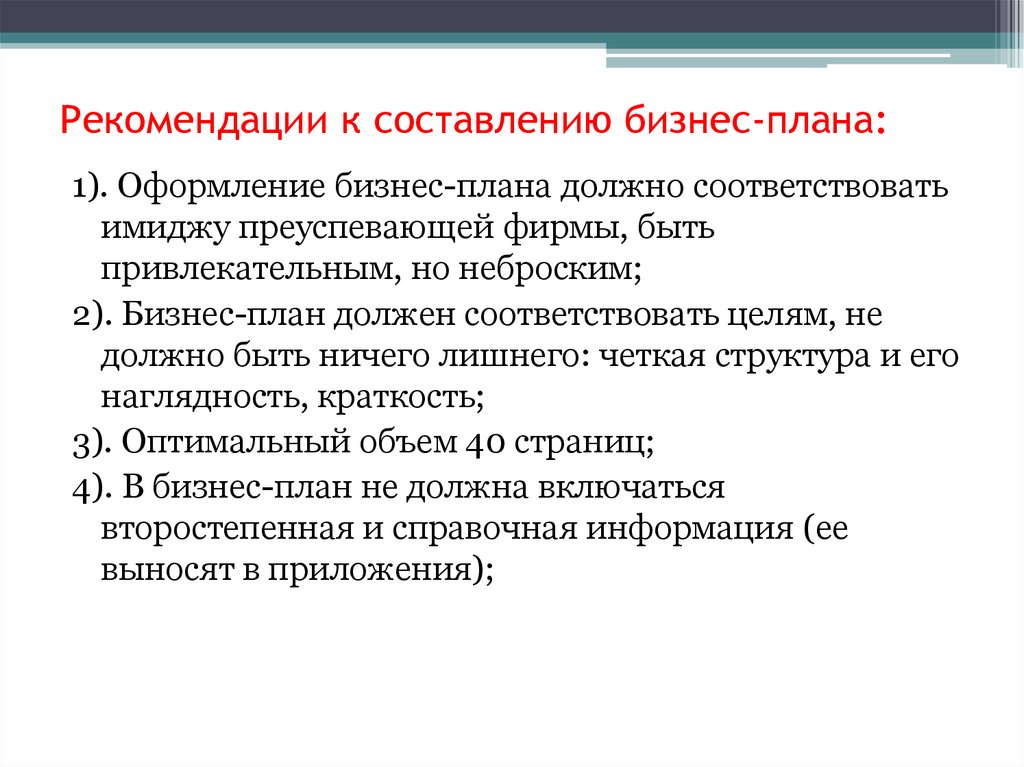 Рекомендации к составлению бизнес-плана:

1). Оформление бизнес-плана должно соответствовать имиджу преуспевающей фирмы, быть привлекательным, но неброским;

2). Бизнес-план должен соответствовать целям, не должно быть ничего лишнего: четкая структура и его наглядность, краткость;

3). Оптимальный объем 40 страниц;

4). В бизнес-план не должна включаться второстепенная и справочная информация (ее выносят в приложения);